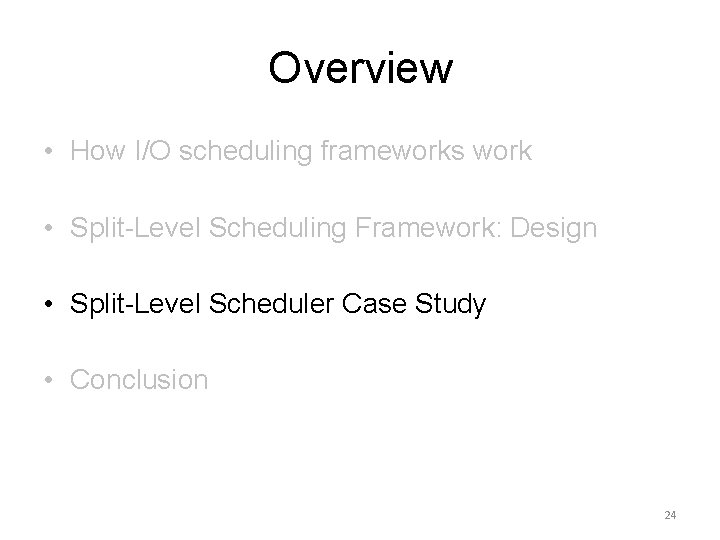 Overview

• How I/O scheduling frameworks work

• Split-Level Scheduling Framework: Design

• Split-Level Scheduler Case Study

• Conclusion

24